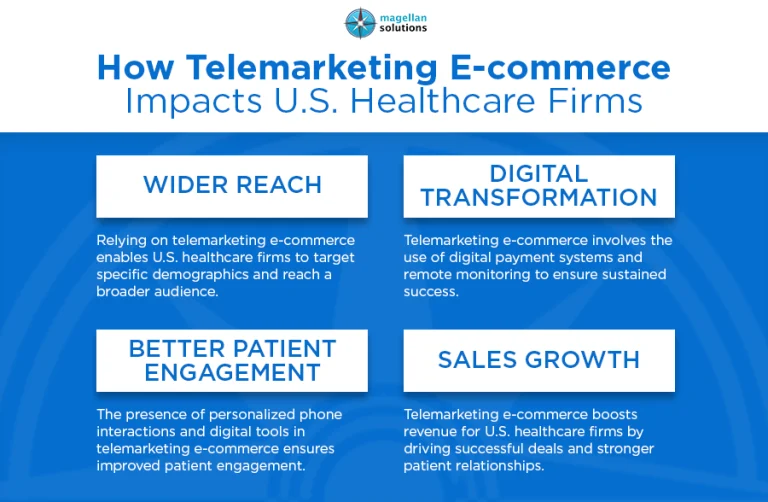 magellan solutions

How Telemarketing E-commerce Impacts U.S. Healthcare Firms

WIDER REACH

Relying on telemarketing e-commerce enables U.S. healthcare firms to target specific demographics and reach a broader audience.

DIGITAL TRANSFORMATION

Telemarketing e-commerce involves the use of digital payment systems and remote monitoring to ensure sustained success.

BETTER PATIENT ENGAGEMENT

The presence of personalized phone interactions and digital tools in telemarketing e-commerce ensures improved patient engagement.

SALES GROWTH

Telemarketing e-commerce boosts revenue for U.S. healthcare firms by driving successful deals and stronger patient relationships.